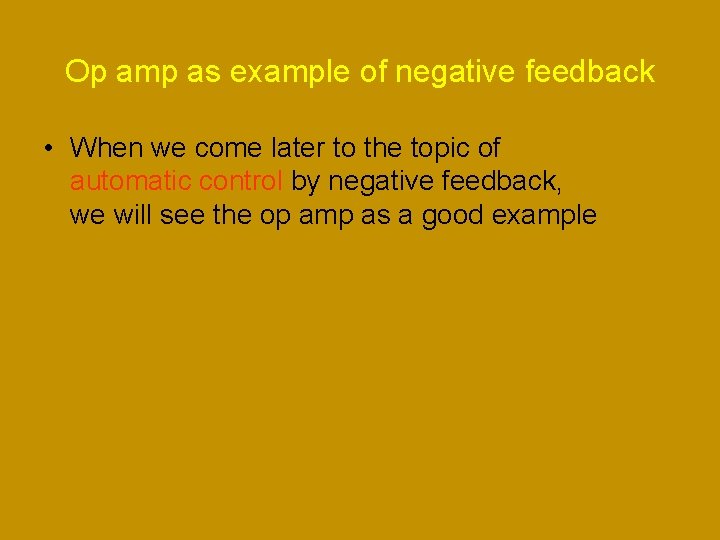 Op amp as example of negative feedback

• When we come later to the topic of automatic control by negative feedback, we will see the op amp as a good example